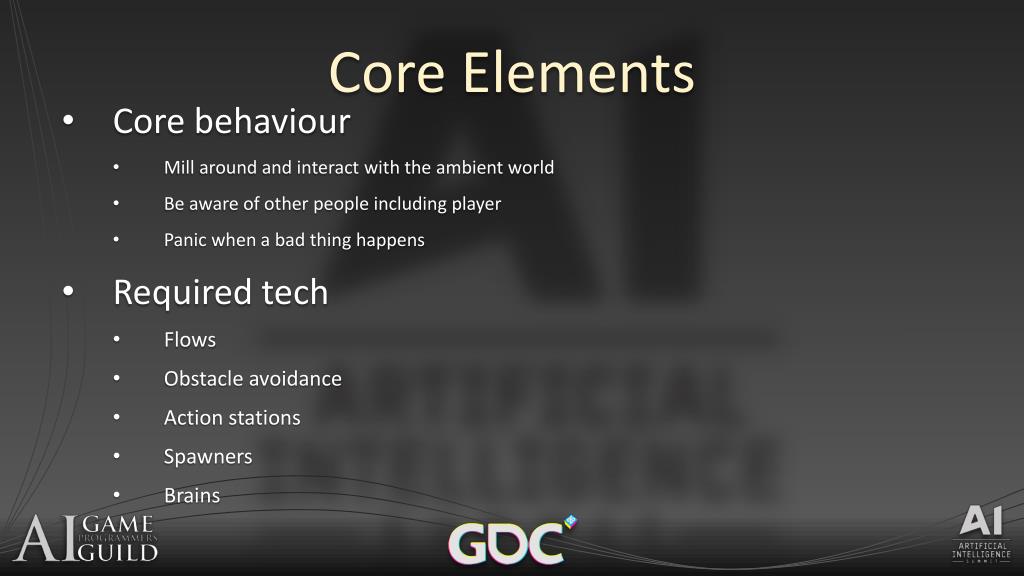 Core Elements

• Core behaviour

• Mill around and interact with the ambient world

• Be aware of other people including player

• Panic when a bad thing happens

• Required tech

• Flows

• Obstacle avoidance

• Action stations

• Spawners

• Brains

AI GAME PROGRAMMERS GUILD

GDC

AI ARTIFICIAL INTELLIGENCE SUMMIT